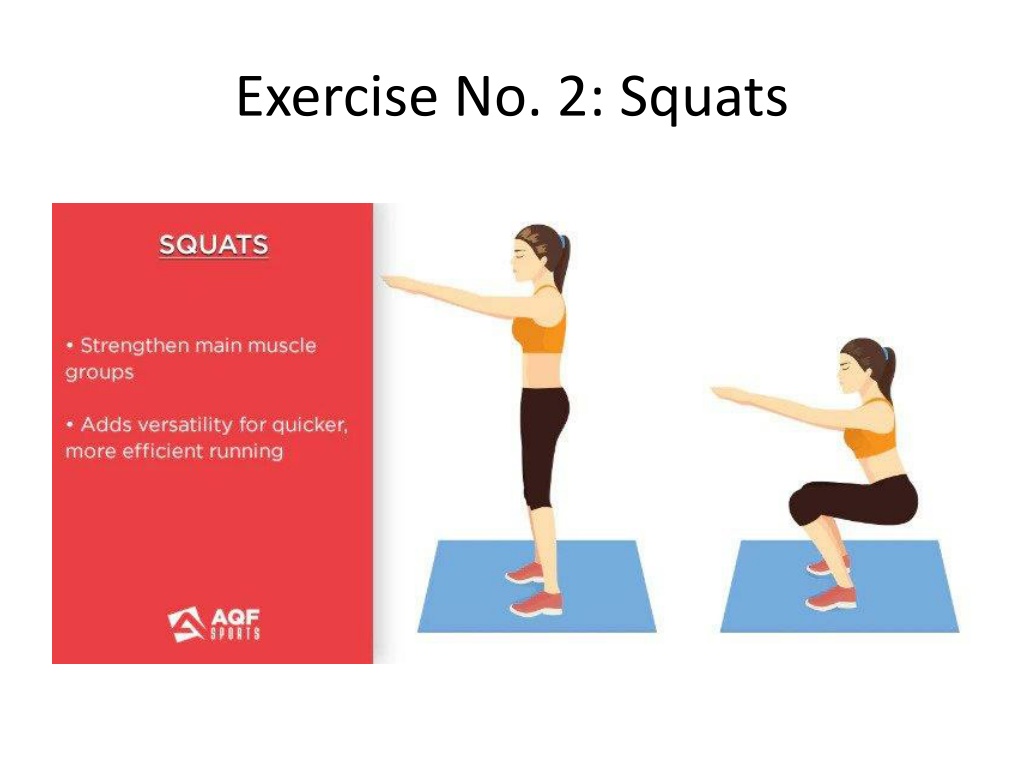 Exercise No. 2: Squats

SQUATS

• Strengthen main muscle groups

• Adds versatility for quicker, more efficient running

AQF SPORTS